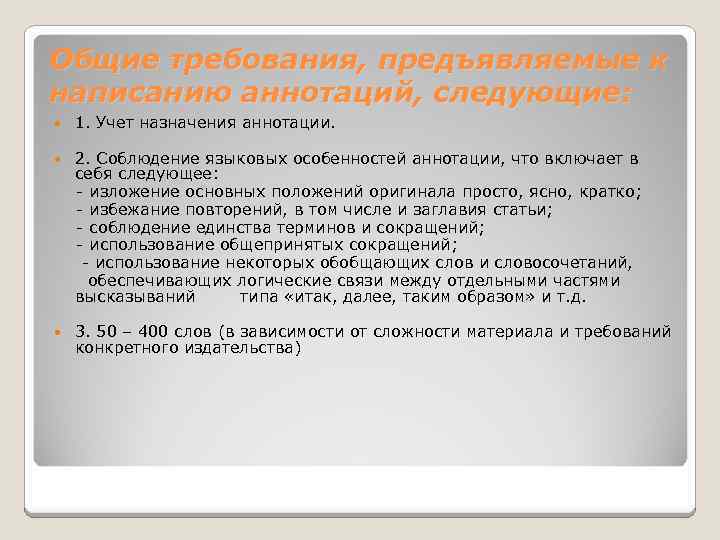 Общие требования, предъявляемые к написанию аннотаций, следующие:

1. Учет назначения аннотации.

2. Соблюдение языковых особенностей аннотации, что включает в себя следующее:
- изложение основных положений оригинала просто, ясно, кратко;
- избежание повторений, в том числе и заглавия статьи;
- соблюдение единства терминов и сокращений;
- использование общепринятых сокращений;
- использование некоторых обобщающих слов и словосочетаний, обеспечивающих логические связи между отдельными частями высказываний типа «итак, далее, таким образом» и т.д.

3. 50 – 400 слов (в зависимости от сложности материала и требований конкретного издательства)